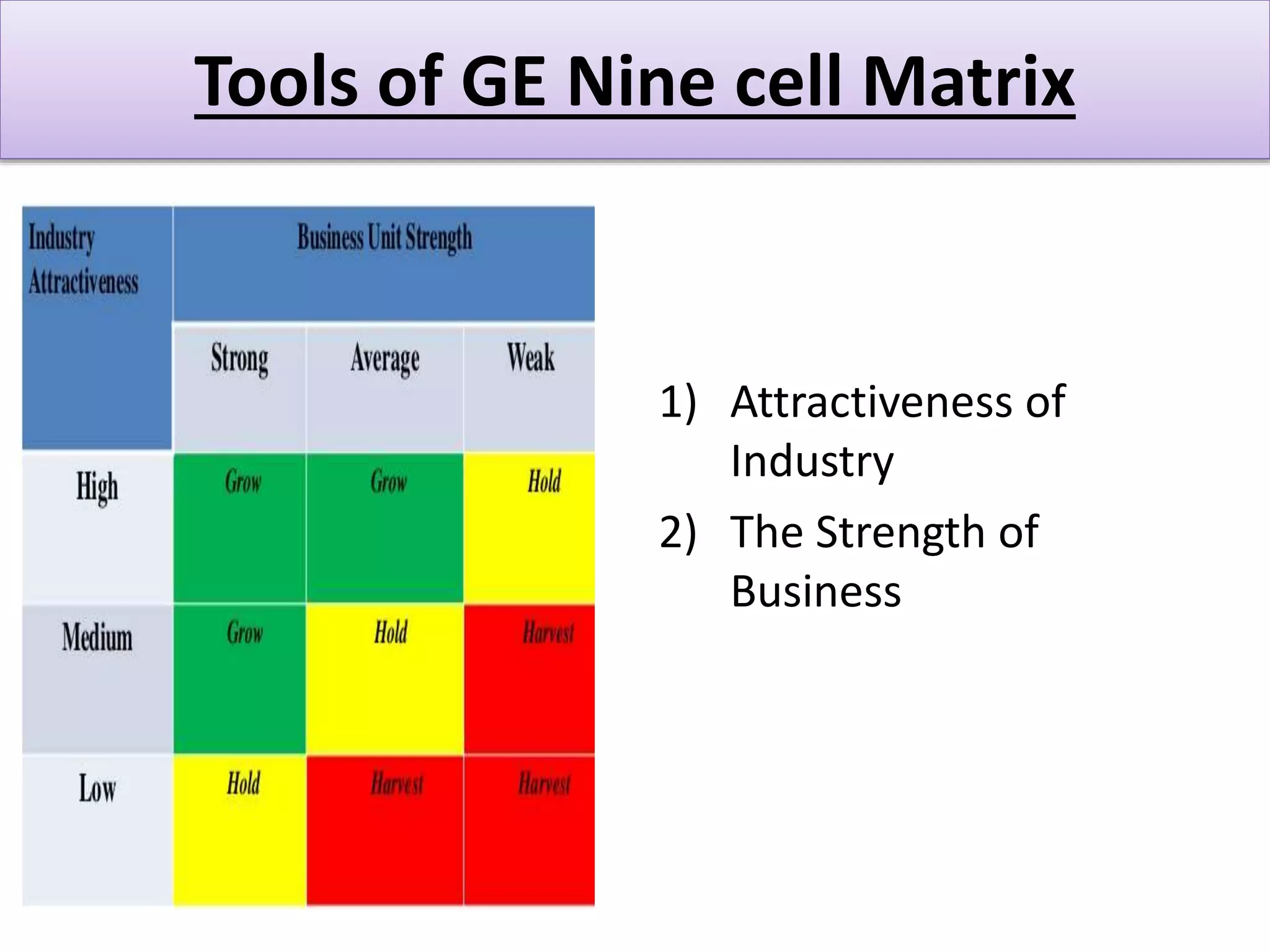 Tools of GE Nine cell Matrix

| Industry Attractiveness | Business Unit Strength | | |
|---|---|---|---|
| | Strong | Average | Weak |
| High | Grow | Grow | Hold |
| Medium | Grow | Hold | Harvest |
| Low | Hold | Harvest | Harvest |

1) Attractiveness of Industry
2) The Strength of Business